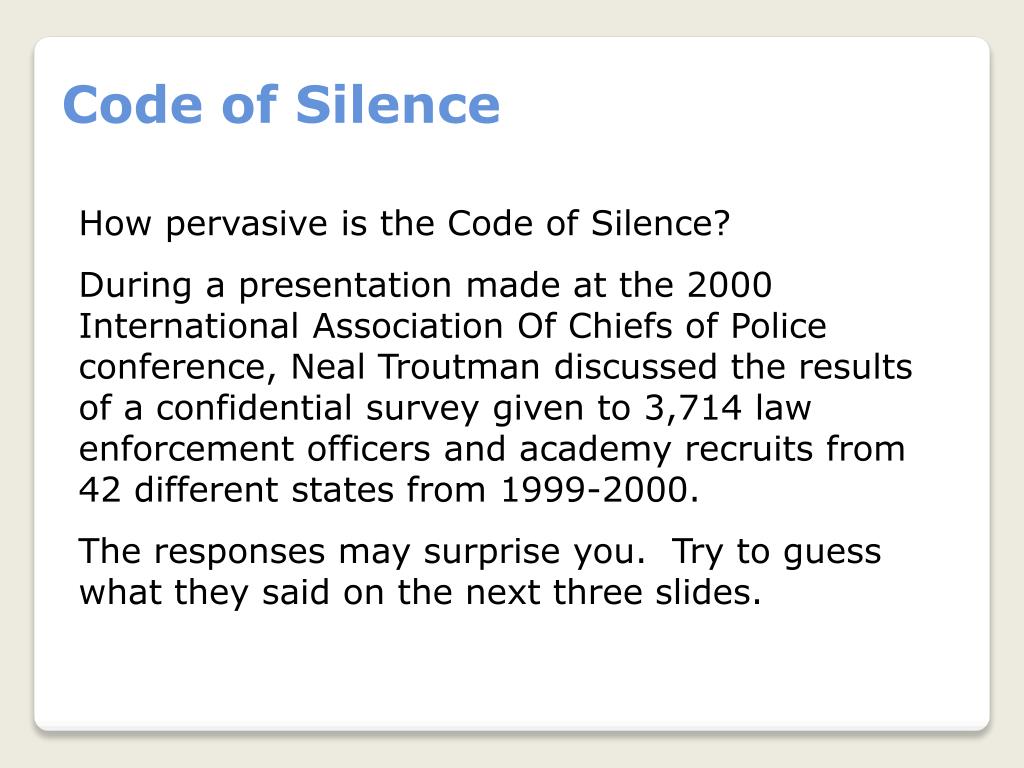 Code of Silence

How pervasive is the Code of Silence?

During a presentation made at the 2000 International Association Of Chiefs of Police conference, Neal Troutman discussed the results of a confidential survey given to 3,714 law enforcement officers and academy recruits from 42 different states from 1999-2000.

The responses may surprise you.  Try to guess what they said on the next three slides.